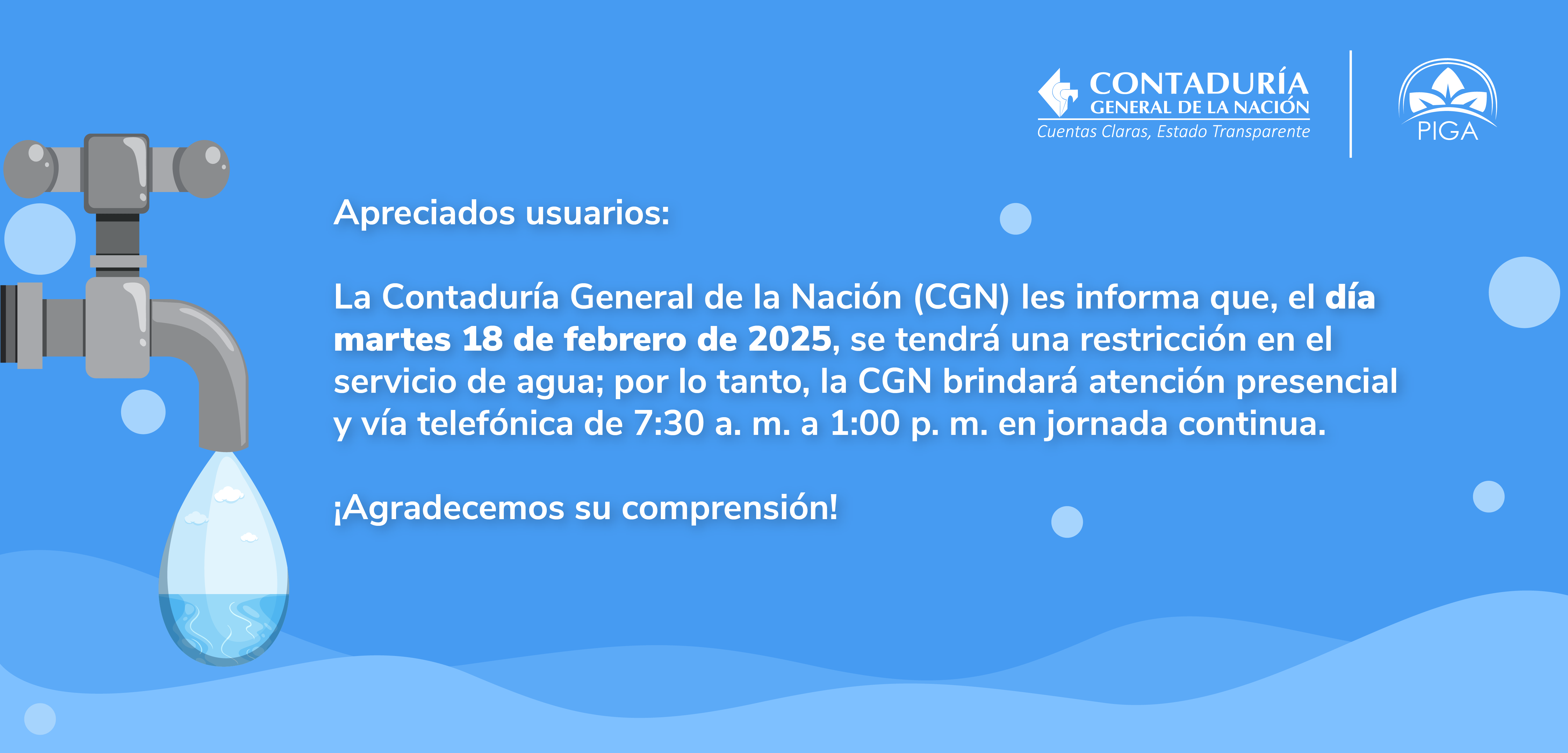 CONTADURÍA
GENERAL DE LA NACIÓN
Cuentas Claras, Estado Transparente

PIGA

Apreciados usuarios:

La Contaduría General de la Nación (CGN) les informa que, el día martes 18 de febrero de 2025, se tendrá una restricción en el servicio de agua; por lo tanto, la CGN brindará atención presencial y vía telefónica de 7:30 a. m. a 1:00 p. m. en jornada continua.

¡Agradecemos su comprensión!